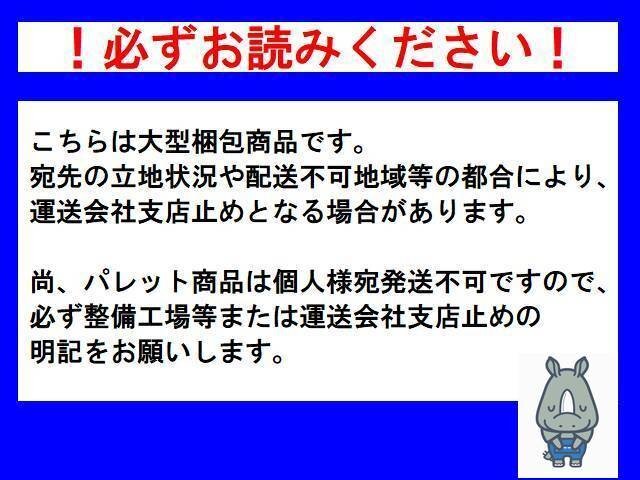 ！必ずお読みください！

こちらは大型梱包商品です。
宛先の立地状況や配送不可地域等の都合により、
運送会社支店止めとなる場合があります。

尚、パレット商品は個人様宛発送不可ですので、
必ず整備工場等または運送会社支店止めの
明記をお願いします。